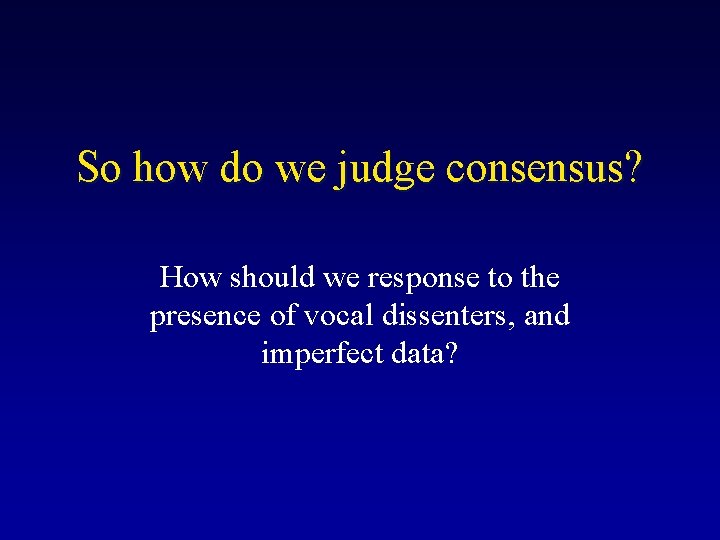 So how do we judge consensus?

How should we response to the presence of vocal dissenters, and imperfect data?